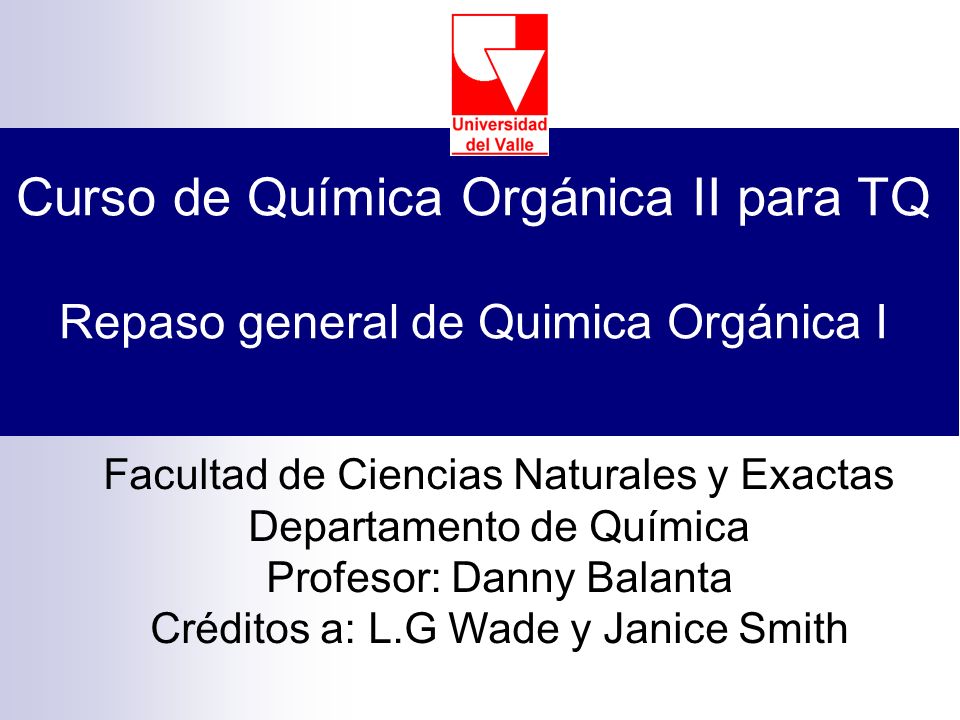 Universidad del Valle

Curso de Química Orgánica II para TQ

Repaso general de Quimica Orgánica I

Facultad de Ciencias Naturales y Exactas
Departamento de Química
Profesor: Danny Balanta
Créditos a: L.G Wade y Janice Smith